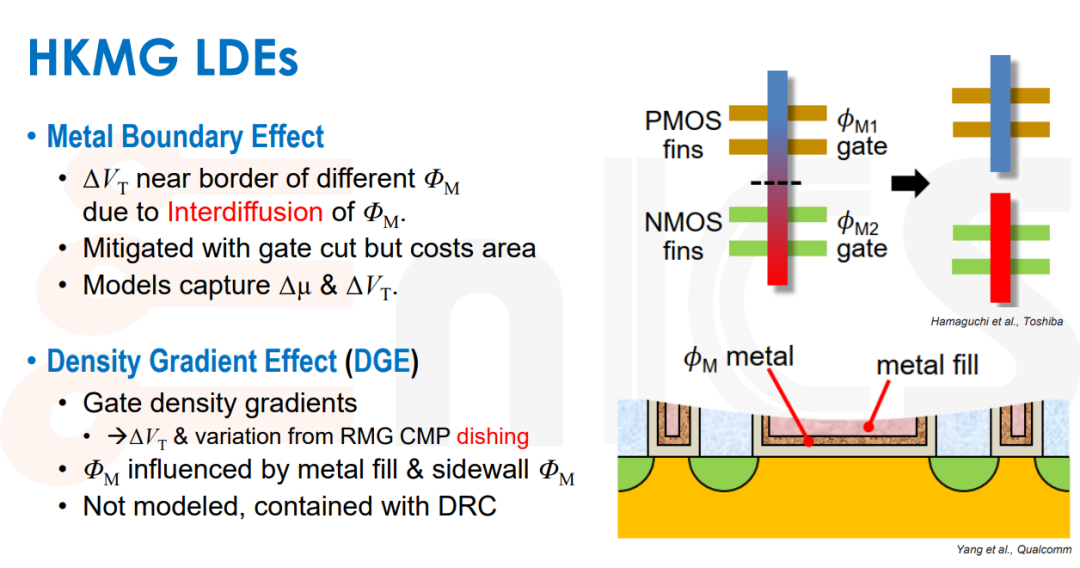 HKMG LDEs

• Metal Boundary Effect
  • $\Delta V_T$ near border of different $\Phi_M$ due to Interdiffusion of $\Phi_M$.
  • Mitigated with gate cut but costs area
  • Models capture $\Delta\mu$ & $\Delta V_T$.

• Density Gradient Effect (DGE)
  • Gate density gradients
    • $\rightarrow \Delta V_T$ & variation from RMG CMP dishing
  • $\Phi_M$ influenced by metal fill & sidewall $\Phi_M$
  • Not modeled, contained with DRC

PMOS fins
$\phi_{M1}$ gate
NMOS fins
$\phi_{M2}$ gate
Hamaguchi et al., Toshiba

$\phi_M$ metal
metal fill
Yang et al., Qualcomm